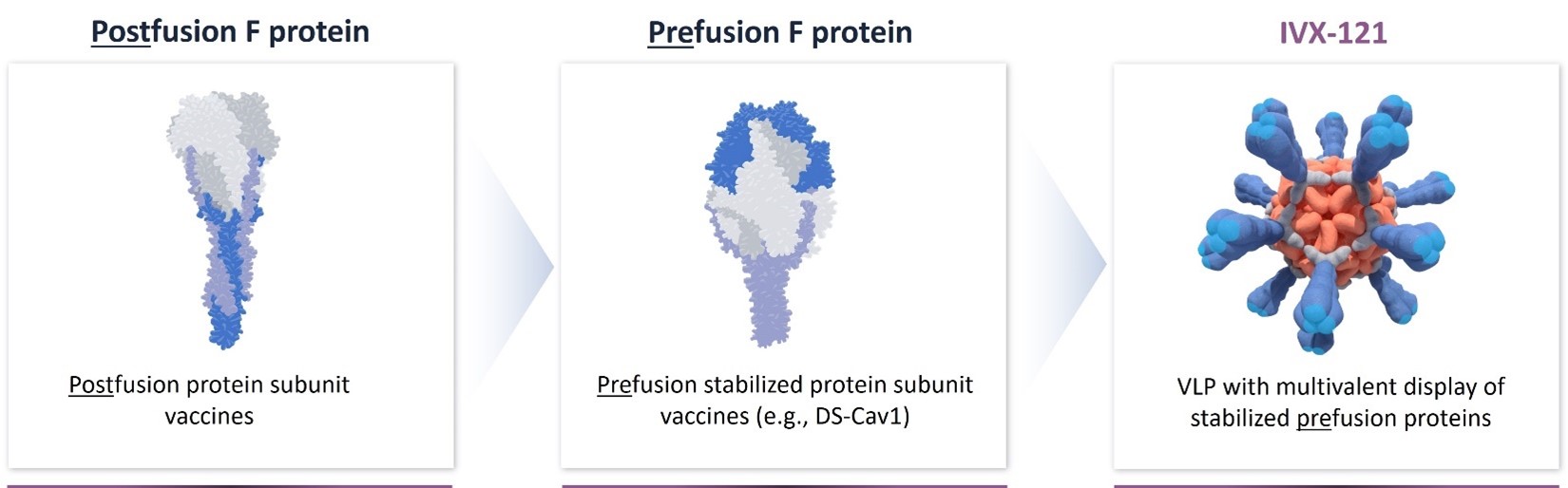 Postfusion F protein

Postfusion protein subunit vaccines

Prefusion F protein

Prefusion stabilized protein subunit vaccines (e.g., DS-Cav1)

IVX-121

VLP with multivalent display of stabilized prefusion proteins